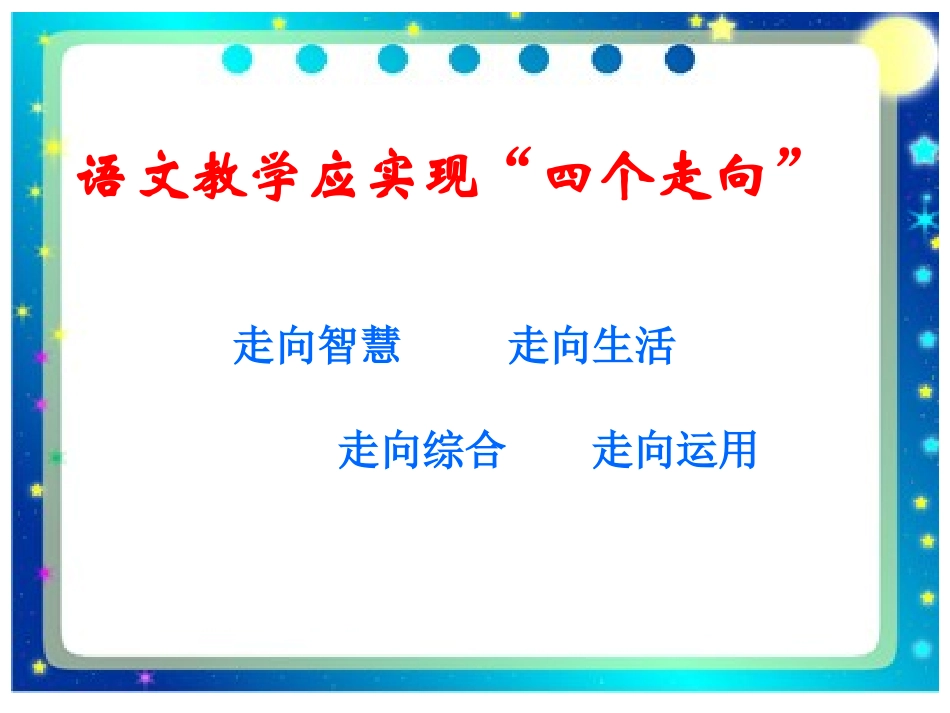 语文教学应实现“四个走向”

走向智慧　　走向生活

走向综合　　走向运用